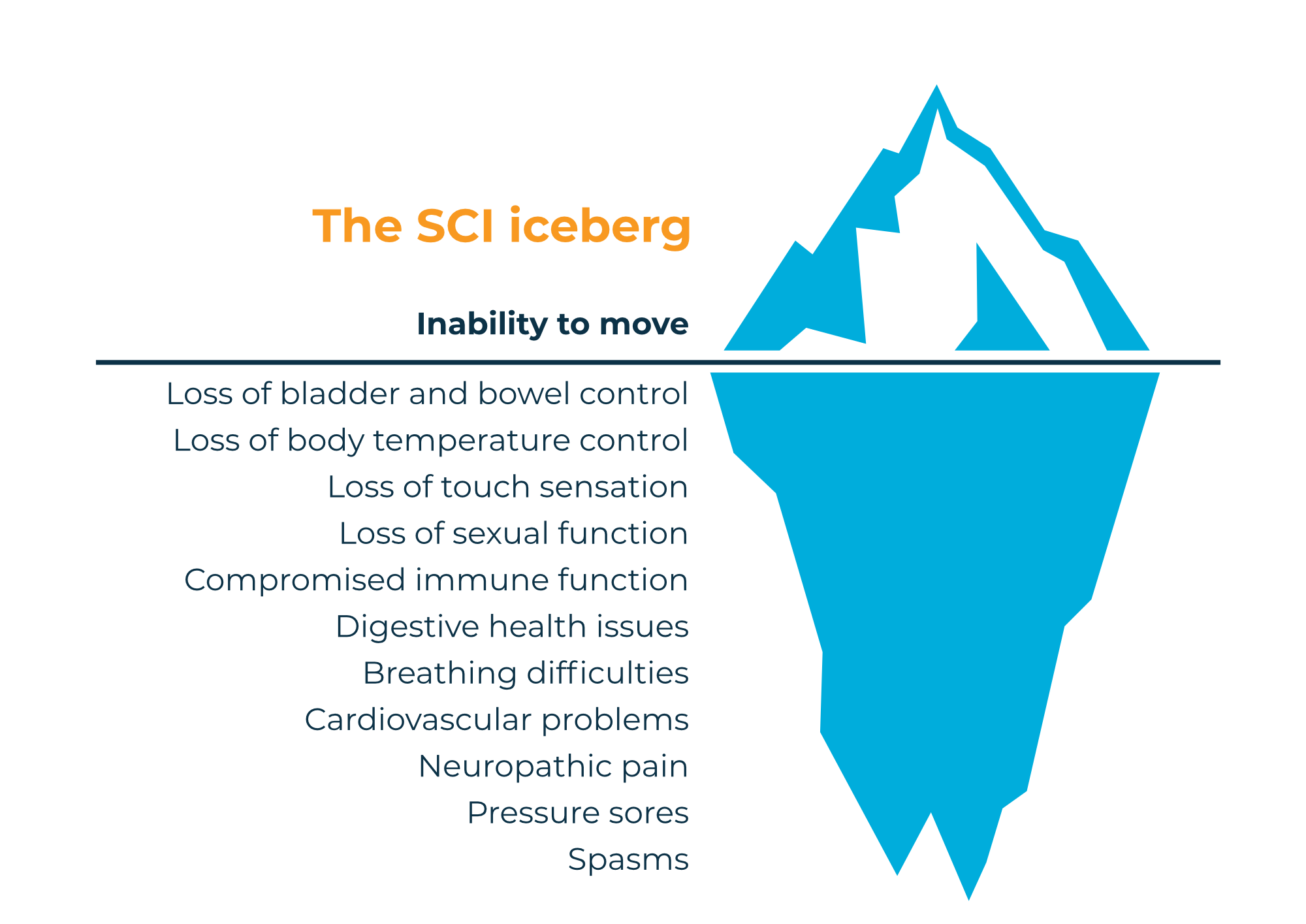 The SCI iceberg

Inability to move

Loss of bladder and bowel control
Loss of body temperature control
Loss of touch sensation
Loss of sexual function
Compromised immune function
Digestive health issues
Breathing difficulties
Cardiovascular problems
Neuropathic pain
Pressure sores
Spasms